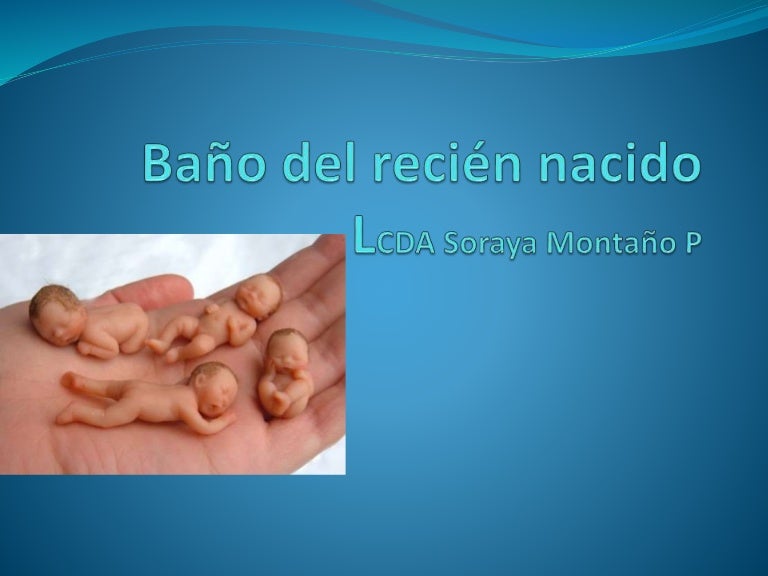 Baño del recién nacido

LCDA Soraya Montaño P